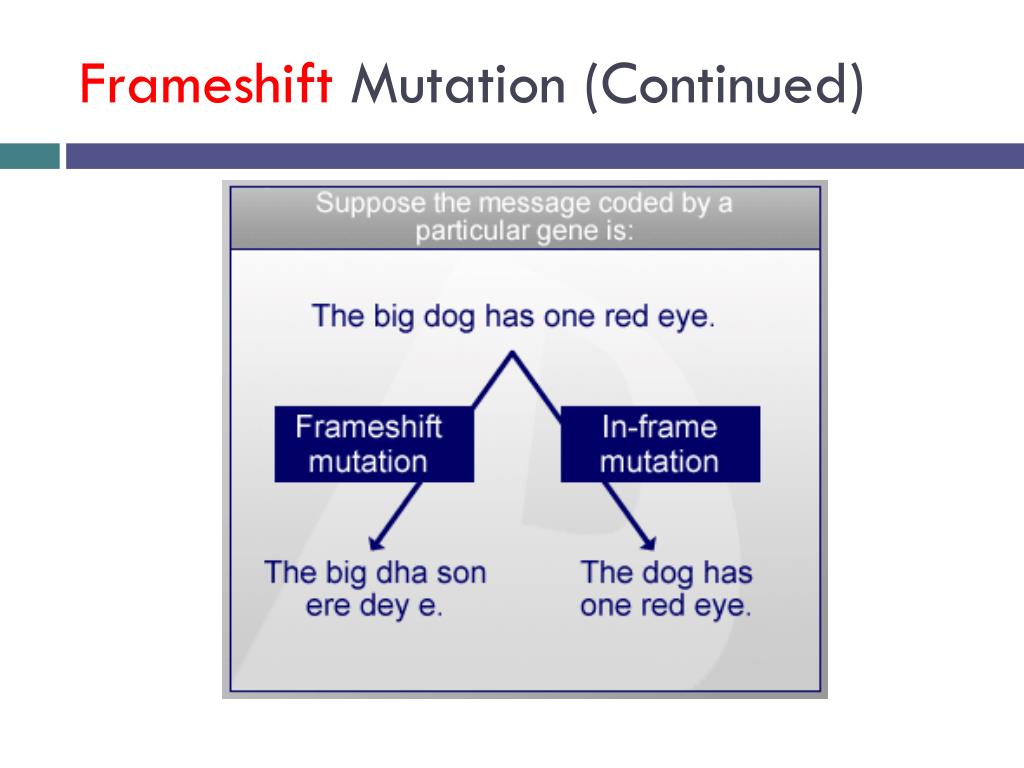 Frameshift Mutation (Continued)

Suppose the message coded by a particular gene is:

The big dog has one red eye.

Frameshift mutation

In-frame mutation

The big dha son ere dey e.

The dog has one red eye.